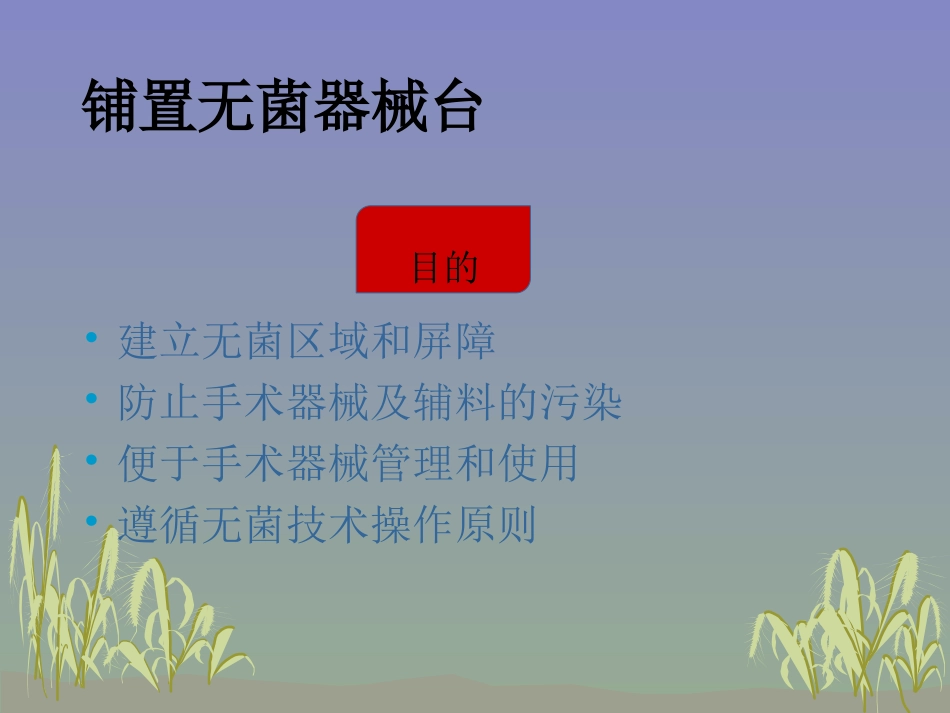 铺置无菌器械台

目的

• 建立无菌区域和屏障
• 防止手术器械及辅料的污染
• 便于手术器械管理和使用
• 遵循无菌技术操作原则